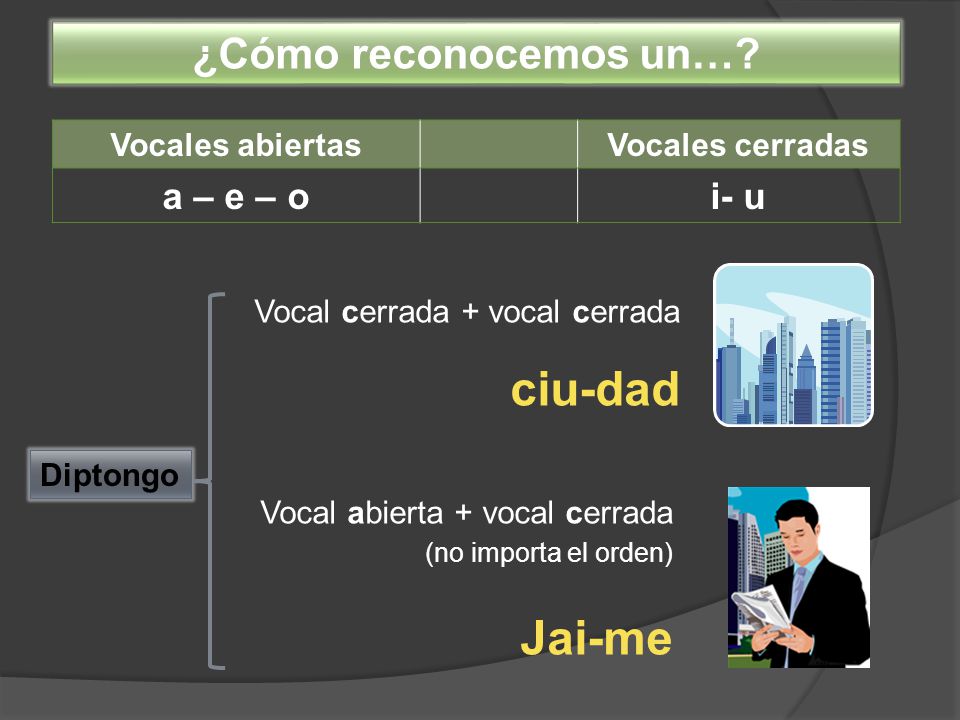 ¿Cómo reconocemos un…?

| Vocales abiertas | | Vocales cerradas |
|---|---|---|
| a – e – o | | i- u |

Diptongo

Vocal cerrada + vocal cerrada

ciu-dad

Vocal abierta + vocal cerrada
(no importa el orden)

Jai-me